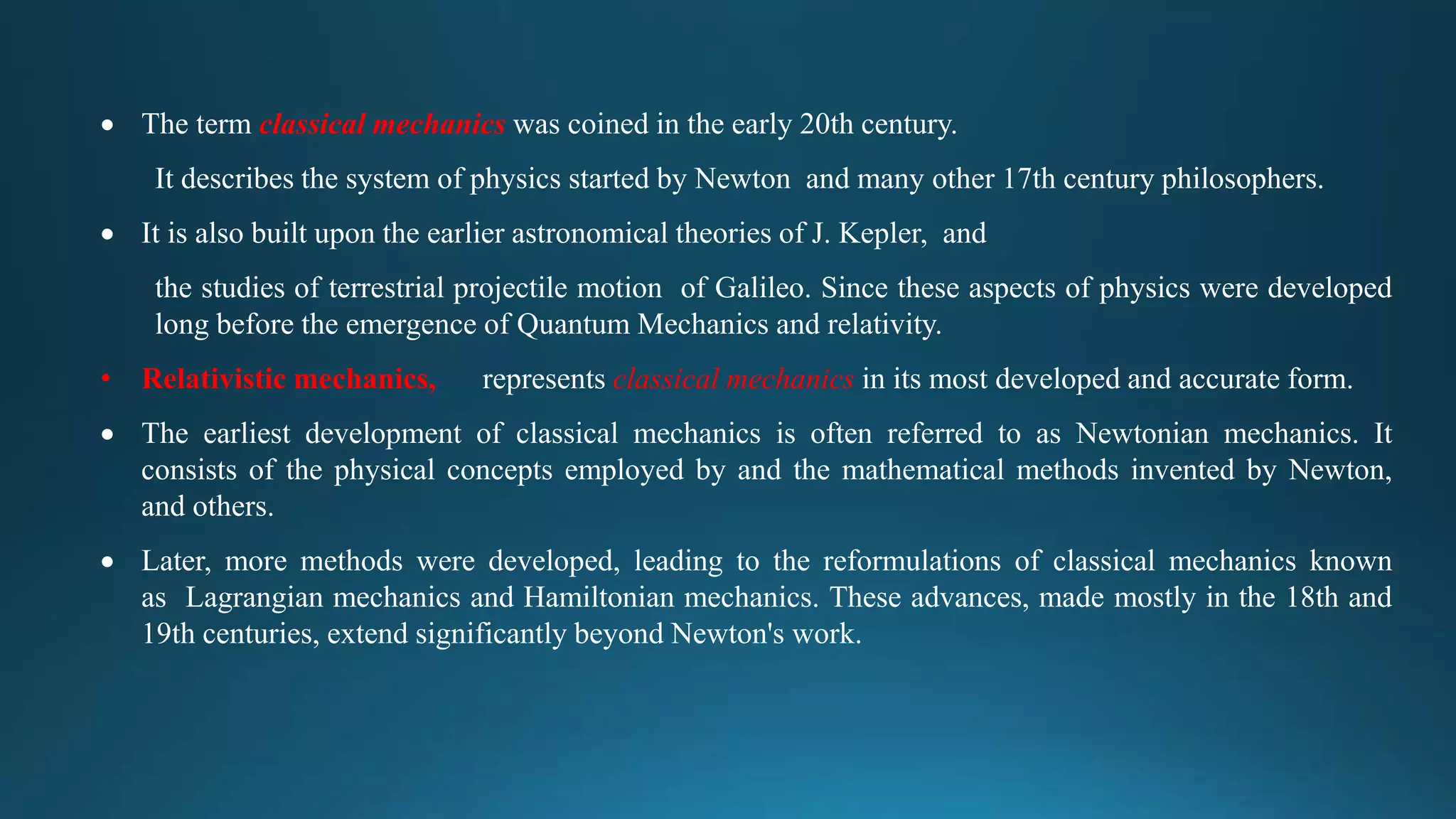 • The term classical mechanics was coined in the early 20th century.

It describes the system of physics started by Newton and many other 17th century philosophers.

• It is also built upon the earlier astronomical theories of J. Kepler, and

the studies of terrestrial projectile motion of Galileo. Since these aspects of physics were developed long before the emergence of Quantum Mechanics and relativity.

• Relativistic mechanics, represents classical mechanics in its most developed and accurate form.

• The earliest development of classical mechanics is often referred to as Newtonian mechanics. It consists of the physical concepts employed by and the mathematical methods invented by Newton, and others.

• Later, more methods were developed, leading to the reformulations of classical mechanics known as Lagrangian mechanics and Hamiltonian mechanics. These advances, made mostly in the 18th and 19th centuries, extend significantly beyond Newton's work.